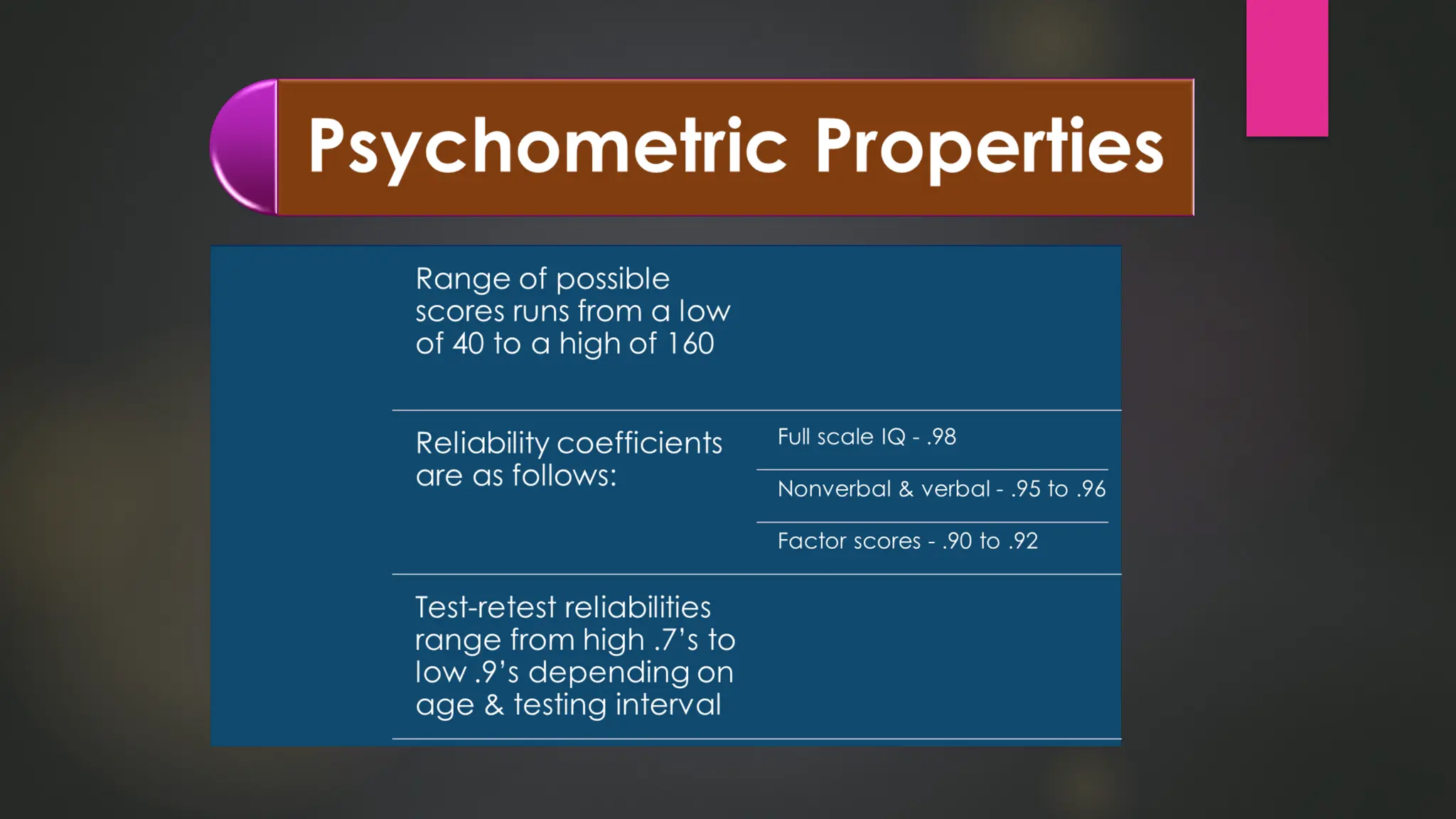 Psychometric Properties

Range of possible scores runs from a low of 40 to a high of 160

Reliability coefficients are as follows:

Full scale IQ - .98

Nonverbal & verbal - .95 to .96

Factor scores - .90 to .92

Test-retest reliabilities range from high .7's to low .9's depending on age & testing interval